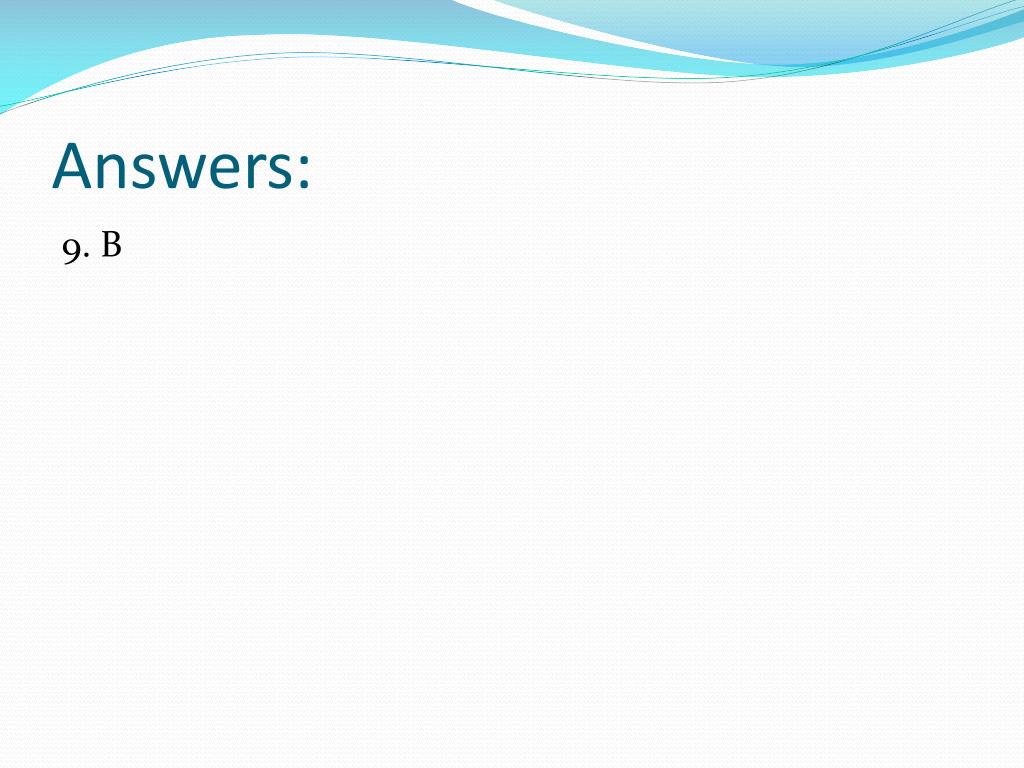 Answers:

9. B